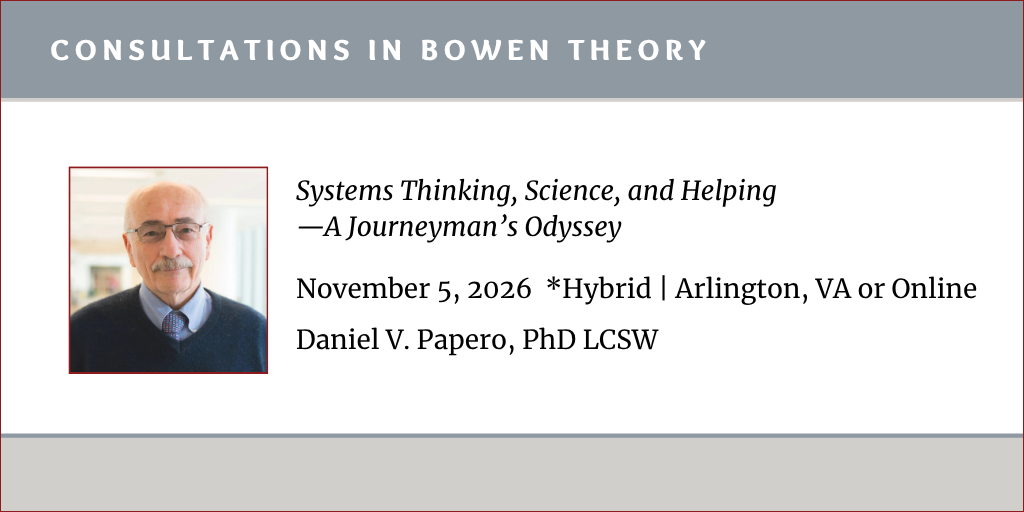 CONSULTATIONS IN BOWEN THEORY

Systems Thinking, Science, and Helping —A Journeyman's Odyssey

November 5, 2026 *Hybrid | Arlington, VA or Online

Daniel V. Papero, PhD LCSW